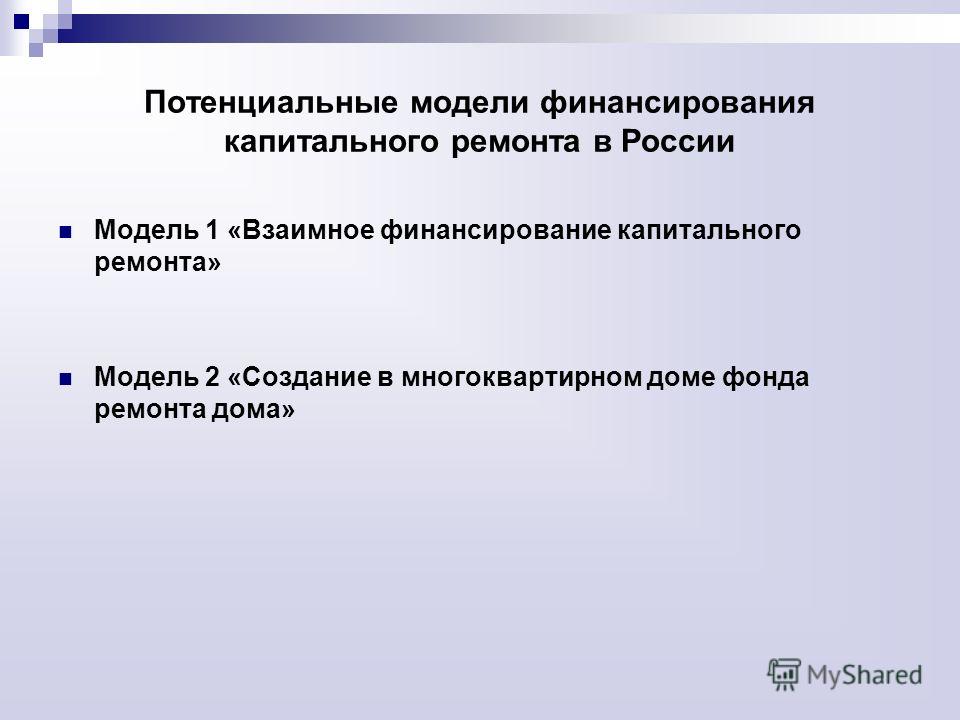 Потенциальные модели финансирования капитального ремонта в России

Модель 1 «Взаимное финансирование капитального ремонта»

Модель 2 «Создание в многоквартирном доме фонда ремонта дома»

MyShared